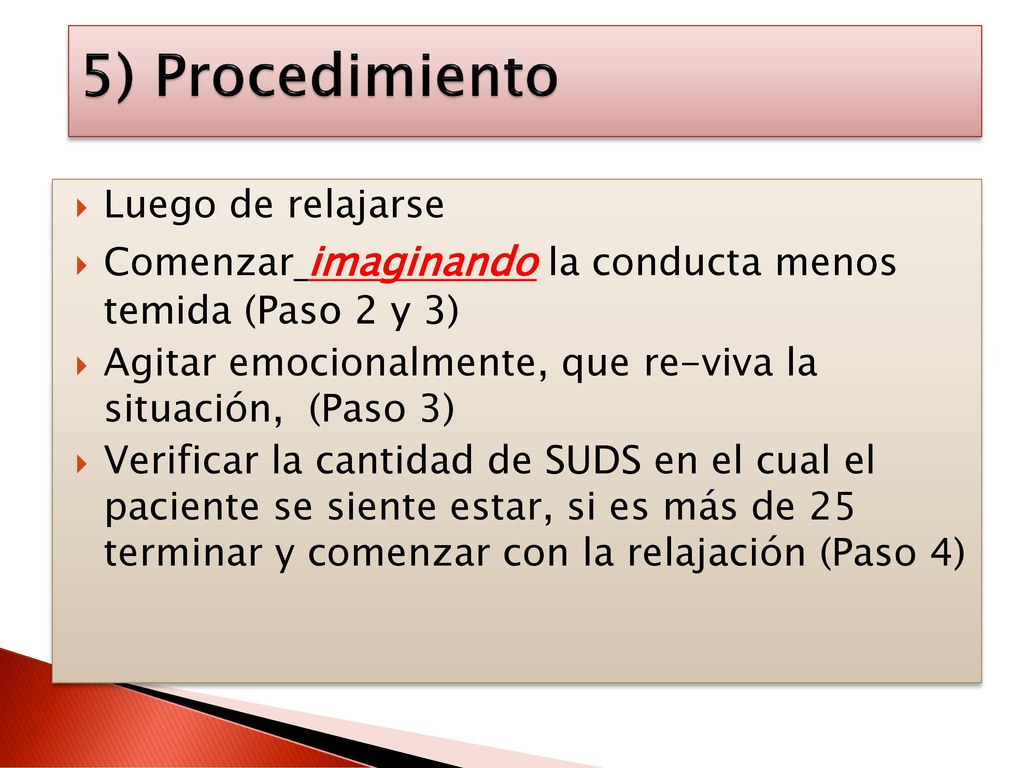 5) Procedimiento

Luego de relajarse

Comenzar imaginando la conducta menos temida (Paso 2 y 3)

Agitar emocionalmente, que re-viva la situación, (Paso 3)

Verificar la cantidad de SUDS en el cual el paciente se siente estar, si es más de 25 terminar y comenzar con la relajación (Paso 4)